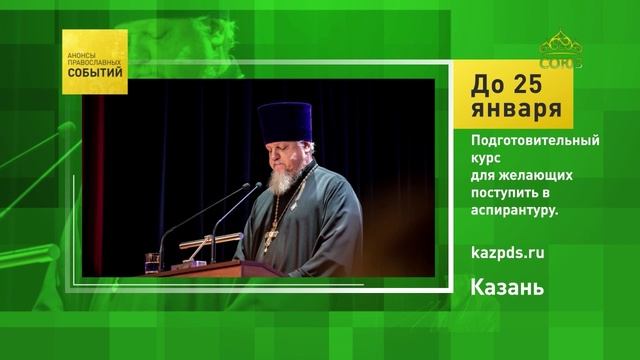 АНОНСЫ ПРАВОСЛАВНЫХ СОБЫТИЙ

СОЮЗ

До 25 января

Подготовительный курс для желающих поступить в аспирантуру.

kazpds.ru

Казань